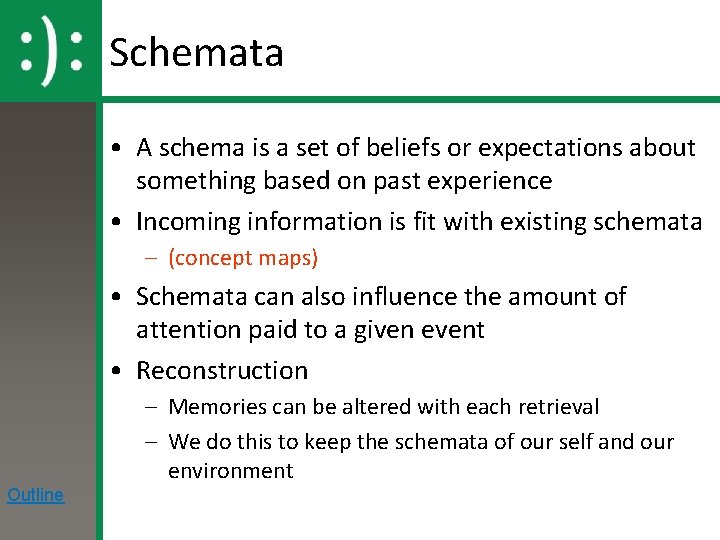 :):

Schemata

• A schema is a set of beliefs or expectations about something based on past experience
• Incoming information is fit with existing schemata
– (concept maps)
• Schemata can also influence the amount of attention paid to a given event
• Reconstruction
– Memories can be altered with each retrieval
– We do this to keep the schemata of our self and our environment

Outline